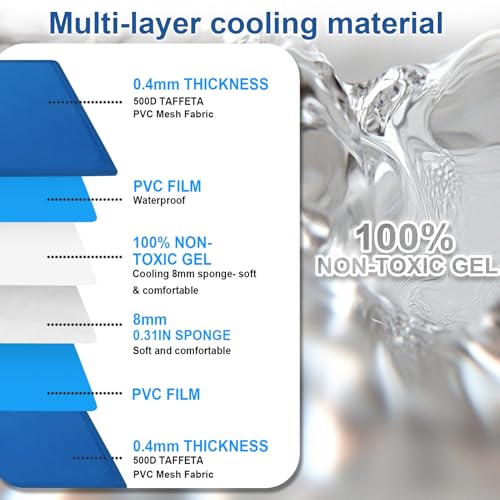 Multi-layer cooling material

0.4mm THICKNESS
500D TAFFETA
PVC Mesh Fabric

PVC FILM
Waterproof

100% NON-TOXIC GEL
Cooling 8mm sponge- soft & comfortable

8mm
0.31IN SPONGE
Soft and comfortable

PVC FILM

0.4mm THICKNESS
500D TAFFETA
PVC Mesh Fabric

100%
NON-TOXIC GEL